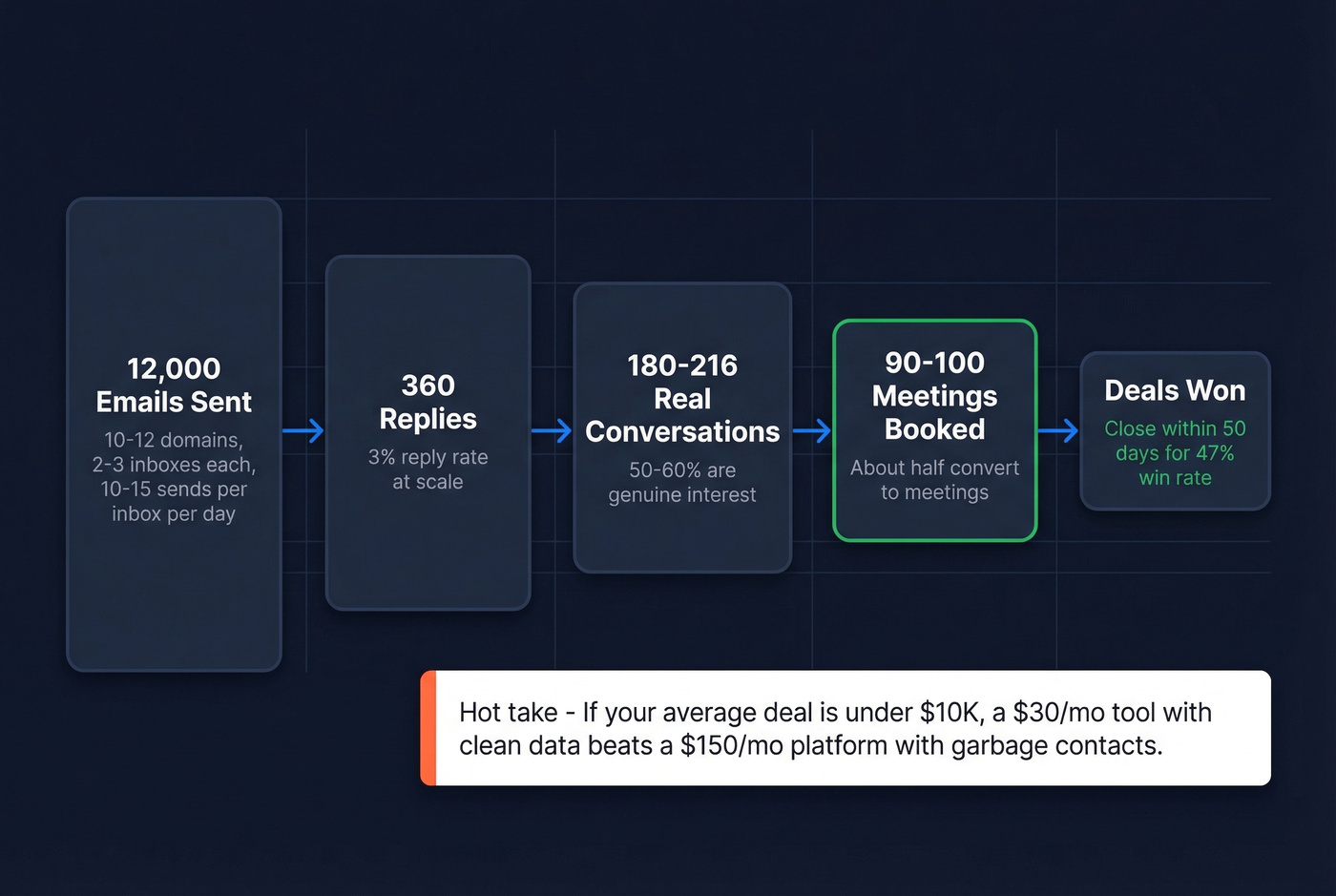 12,000
Emails Sent
10-12 domains, 2-3 inboxes each, 10-15 sends per inbox per day

360
Replies
3% reply rate at scale

180-216
Real
Conversations
50-60% are genuine interest

90-100
Meetings
Booked
About half convert to meetings

Deals Won
Close within 50 days for 47% win rate

Hot take - If your average deal is under \$10K, a \$30/mo tool with clean data beats a \$150/mo platform with garbage contacts.